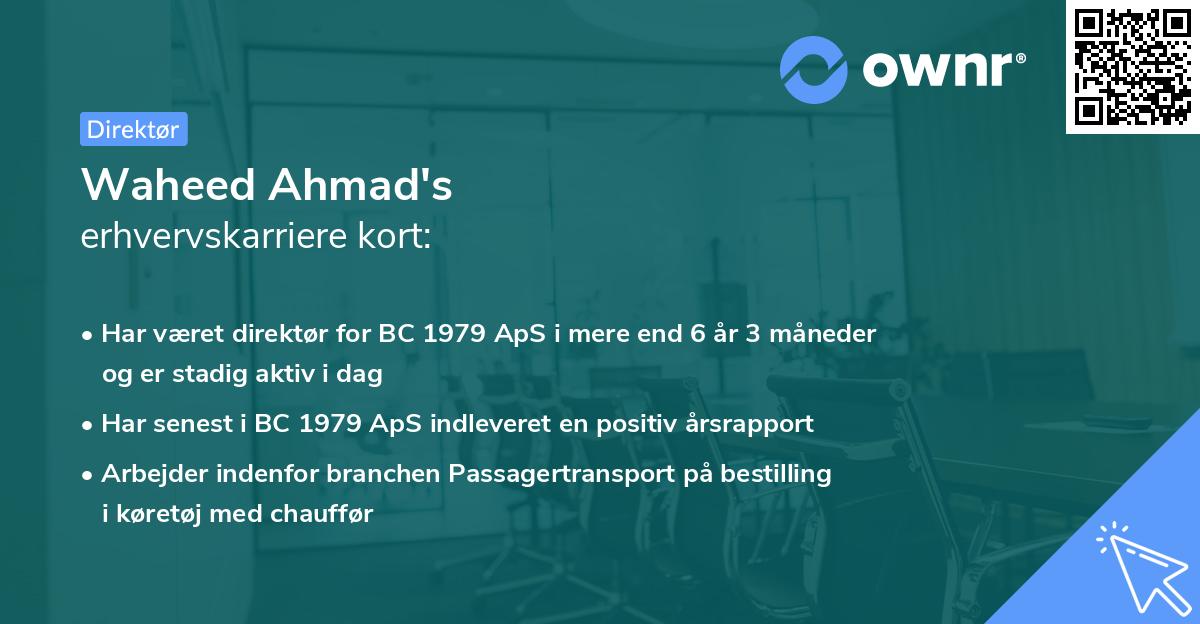 ownr®

Direktør

Waheed Ahmad's
erhvervskarriere kort:

• Har været direktør for BC 1979 ApS i mere end 6 år 3 måneder og er stadig aktiv i dag

• Har senest i BC 1979 ApS indleveret en positiv årsrapport

• Arbejder indenfor branchen Passagertransport på bestilling i køretøj med chauffør